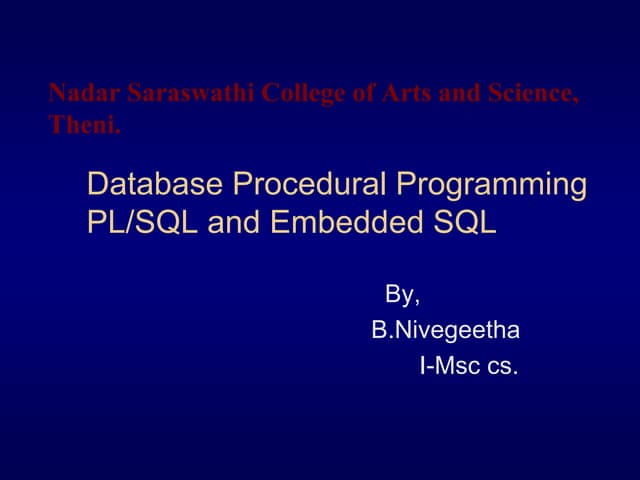 Nadar Saraswathi College of Arts and Science, Theni.

Database Procedural Programming PL/SQL and Embedded SQL

By,
B.Nivegeetha
I-Msc cs.